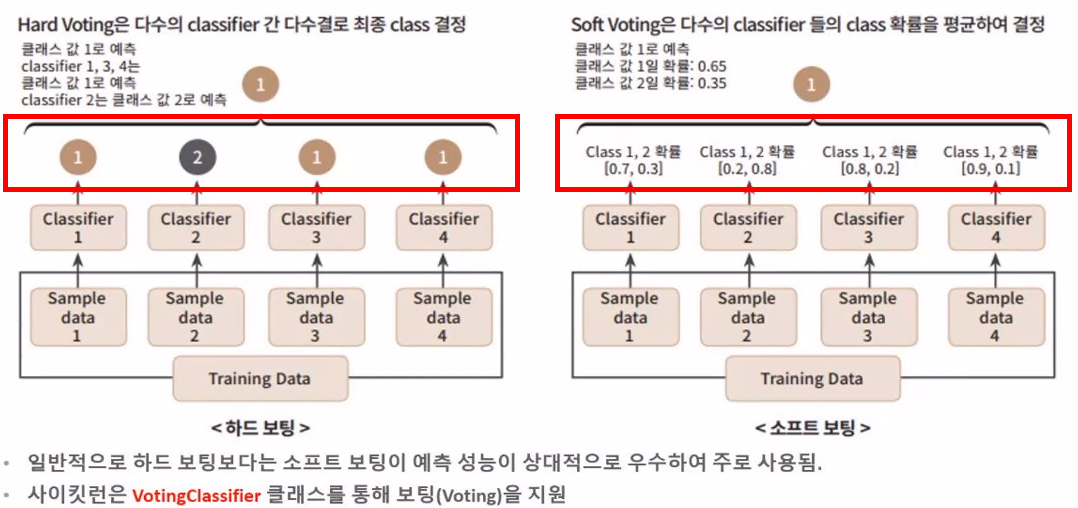 Hard Voting은 다수의 classifier 간 다수결로 최종 class 결정

클래스 값 1로 예측
classifier 1, 3, 4는
클래스 값 1로 예측
classifier 2는 클래스 값 2로 예측

1

1 2 1 1

Classifier 1
Classifier 2
Classifier 3
Classifier 4

Sample data 1
Sample data 2
Sample data 3
Sample data 4

Training Data

< 하드 보팅 >

Soft Voting은 다수의 classifier 들의 class 확률을 평균하여 결정

클래스 값 1로 예측
클래스 값 1일 확률: 0.65
클래스 값 2일 확률: 0.35

1

Class 1, 2 확률 [0.7, 0.3]
Class 1, 2 확률 [0.2, 0.8]
Class 1, 2 확률 [0.8, 0.2]
Class 1, 2 확률 [0.9, 0.1]

Classifier 1
Classifier 2
Classifier 3
Classifier 4

Sample data 1
Sample data 2
Sample data 3
Sample data 4

Training Data

< 소프트 보팅 >

• 일반적으로 하드 보팅보다는 소프트 보팅이 예측 성능이 상대적으로 우수하여 주로 사용됨.
• 사이킷런은 VotingClassifier 클래스를 통해 보팅(Voting)을 지원